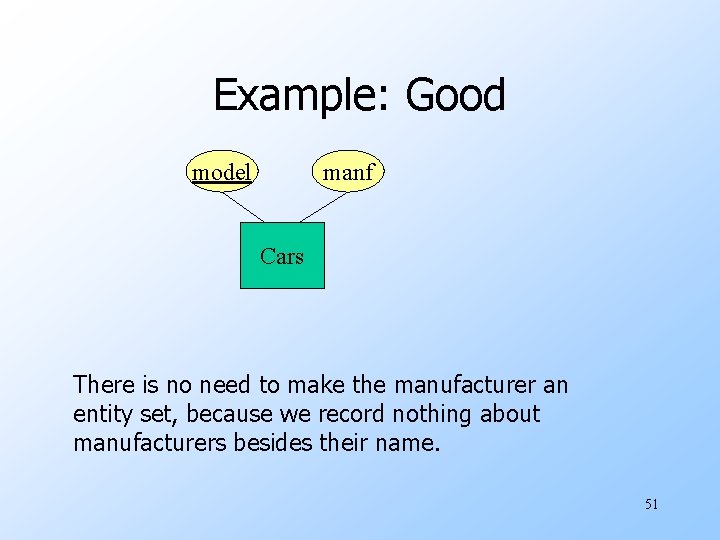 Example: Good

model

manf

Cars

There is no need to make the manufacturer an entity set, because we record nothing about manufacturers besides their name.

51